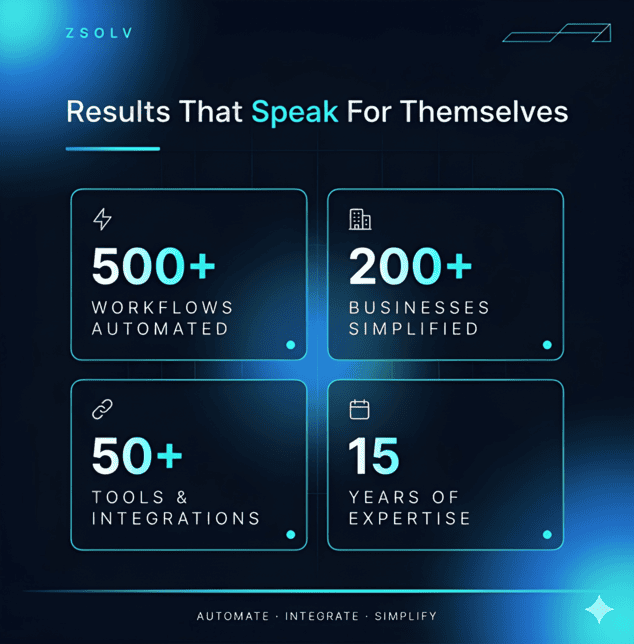 ZSOLV

Results That Speak For Themselves

500+
WORKFLOWS AUTOMATED

200+
BUSINESSES SIMPLIFIED

50+
TOOLS & INTEGRATIONS

15
YEARS OF EXPERTISE

AUTOMATE · INTEGRATE · SIMPLIFY